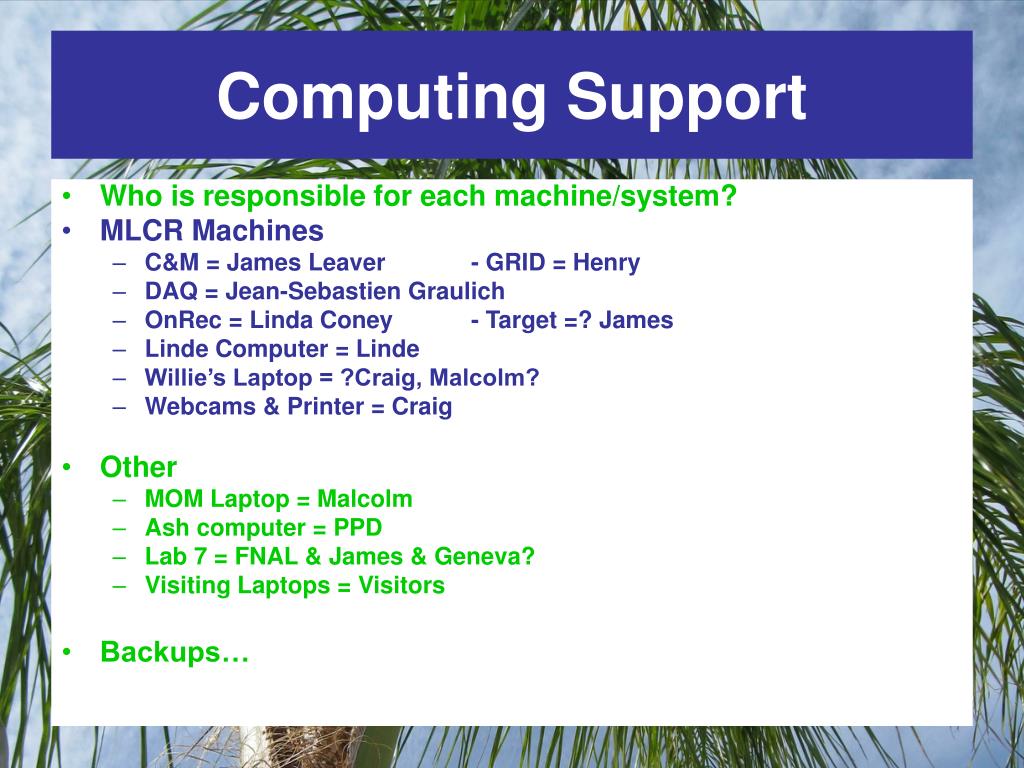 Computing Support

• Who is responsible for each machine/system?
• MLCR Machines
– C&M = James Leaver - GRID = Henry
– DAQ = Jean-Sebastien Graulich
– OnRec = Linda Coney - Target =? James
– Linde Computer = Linde
– Willie's Laptop = ?Craig, Malcolm?
– Webcams & Printer = Craig

• Other
– MOM Laptop = Malcolm
– Ash computer = PPD
– Lab 7 = FNAL & James & Geneva?
– Visiting Laptops = Visitors

• Backups…